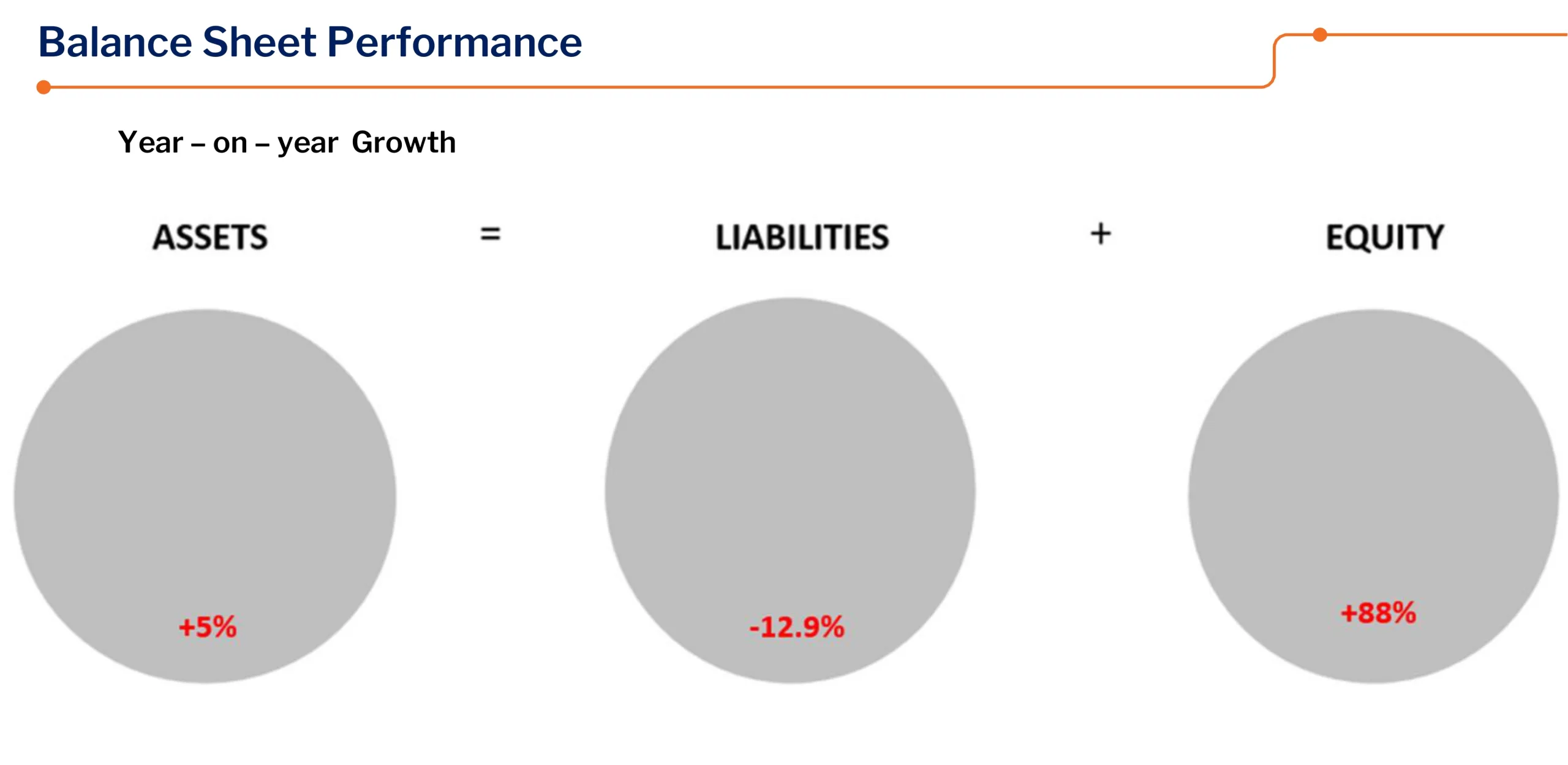 Balance Sheet Performance

Year – on – year Growth

ASSETS = LIABILITIES + EQUITY

+5%

-12.9%

+88%